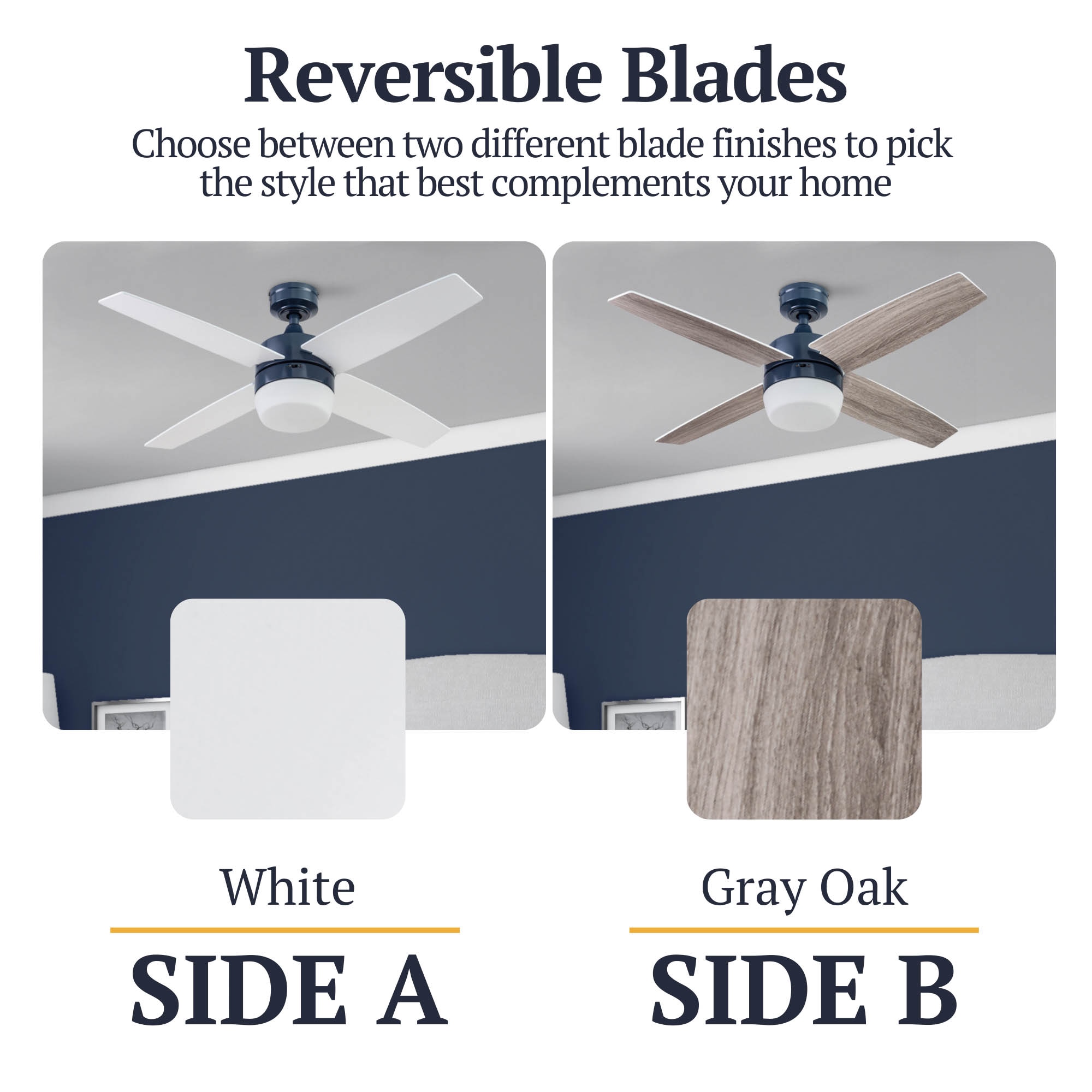 Reversible Blades

Choose between two different blade finishes to pick the style that best complements your home

White

SIDE A

Gray Oak

SIDE B